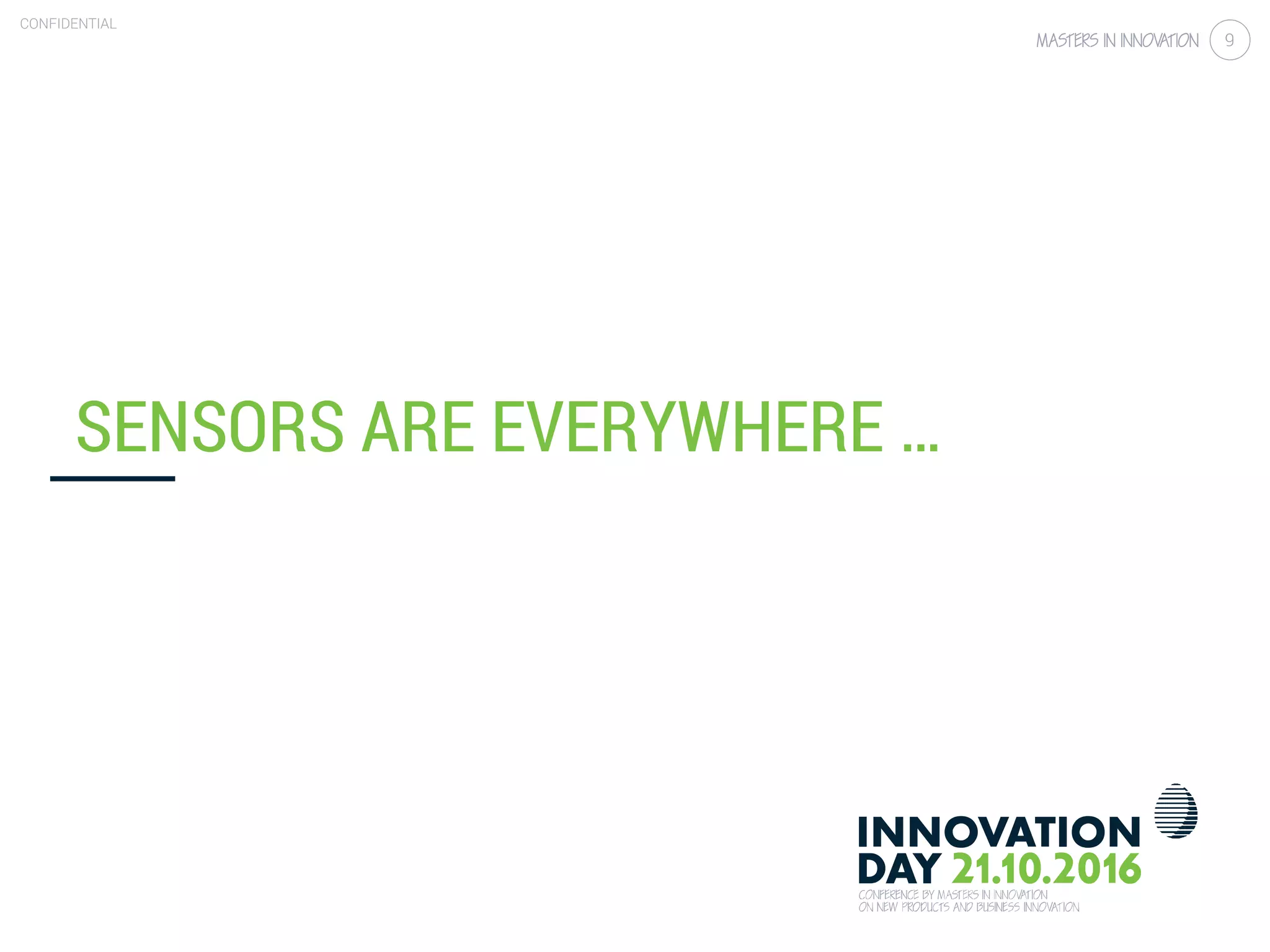 CONFIDENTIAL

MASTERS IN INNOVATION 9

SENSORS ARE EVERYWHERE ...

INNOVATION DAY 21.10.2016
CONFERENCE BY MASTERS IN INNOVATION
ON NEW PRODUCTS AND BUSINESS INNOVATION